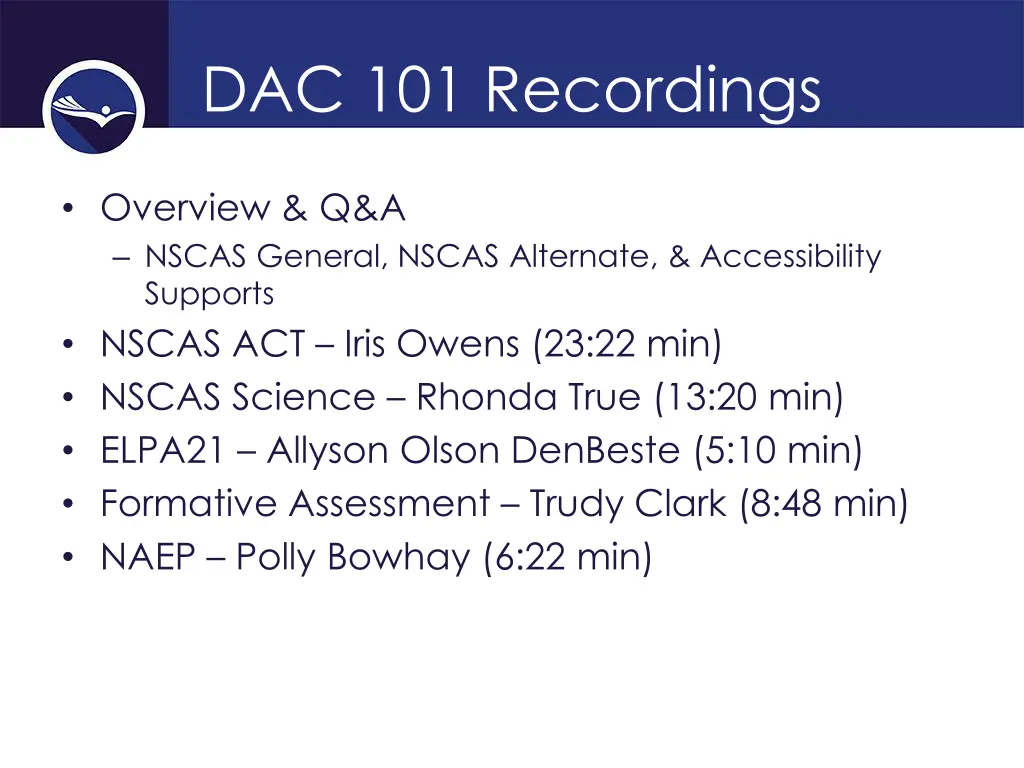 DAC 101 Recordings

• Overview & Q&A
– NSCAS General, NSCAS Alternate, & Accessibility Supports
• NSCAS ACT – Iris Owens (23:22 min)
• NSCAS Science – Rhonda True (13:20 min)
• ELPA21 – Allyson Olson DenBeste (5:10 min)
• Formative Assessment – Trudy Clark (8:48 min)
• NAEP – Polly Bowhay (6:22 min)